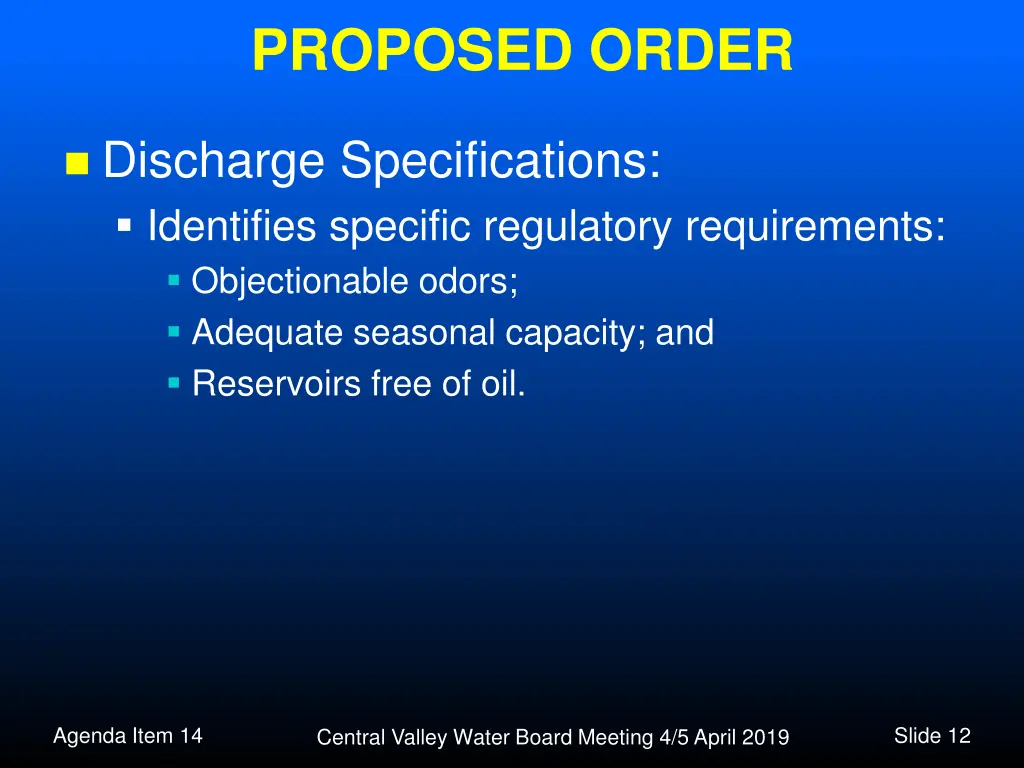 PROPOSED ORDER

Discharge Specifications:

Identifies specific regulatory requirements:

Objectionable odors;

Adequate seasonal capacity; and

Reservoirs free of oil.

Agenda Item 14

Central Valley Water Board Meeting 4/5 April 2019

Slide 12